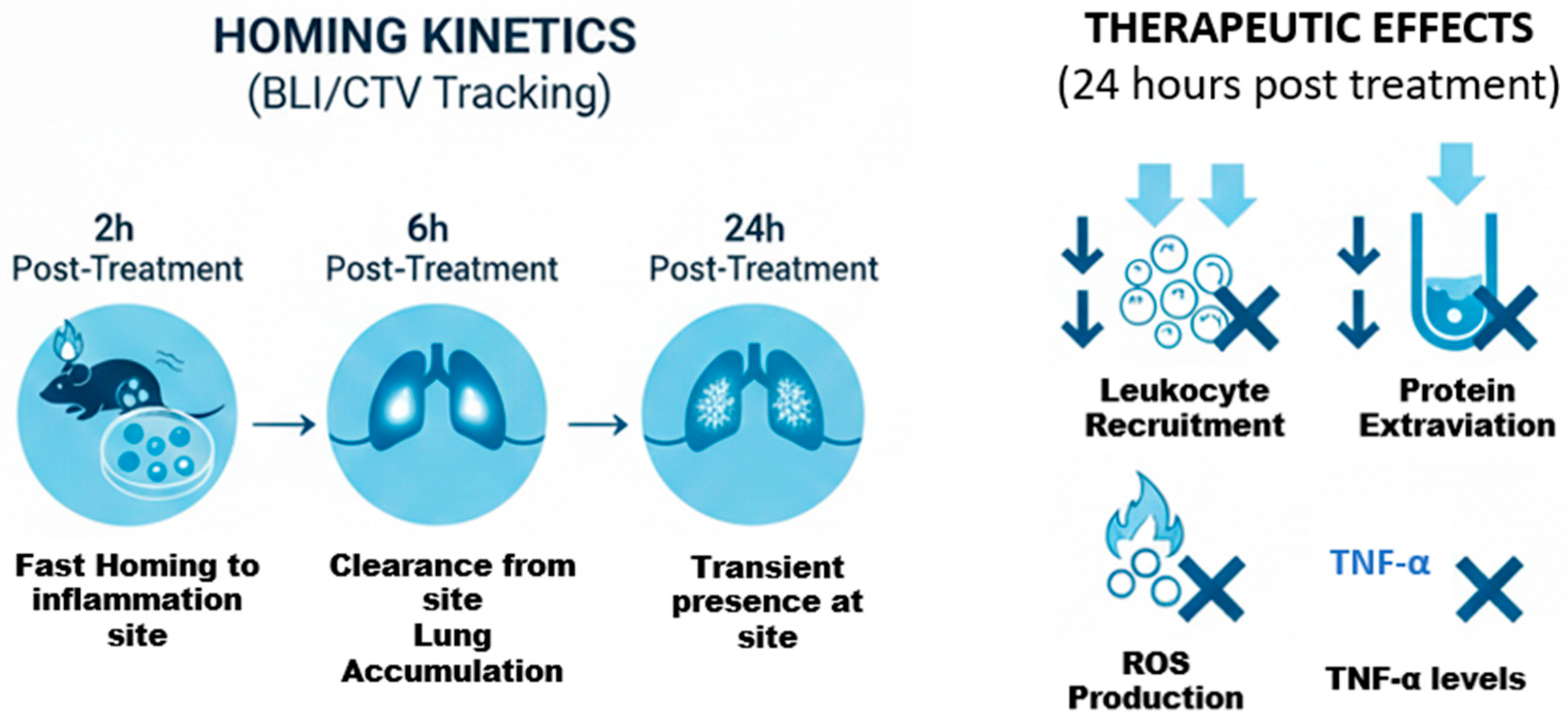 HOMING KINETICS
(BLI/CTV Tracking)

2h
Post-Treatment

6h
Post-Treatment

24h
Post-Treatment

Fast Homing to inflammation site

Clearance from site
Lung Accumulation

Transient presence at site

THERAPEUTIC EFFECTS
(24 hours post treatment)

Leukocyte Recruitment

Protein Extraviation

ROS Production

TNF-α

TNF-α levels